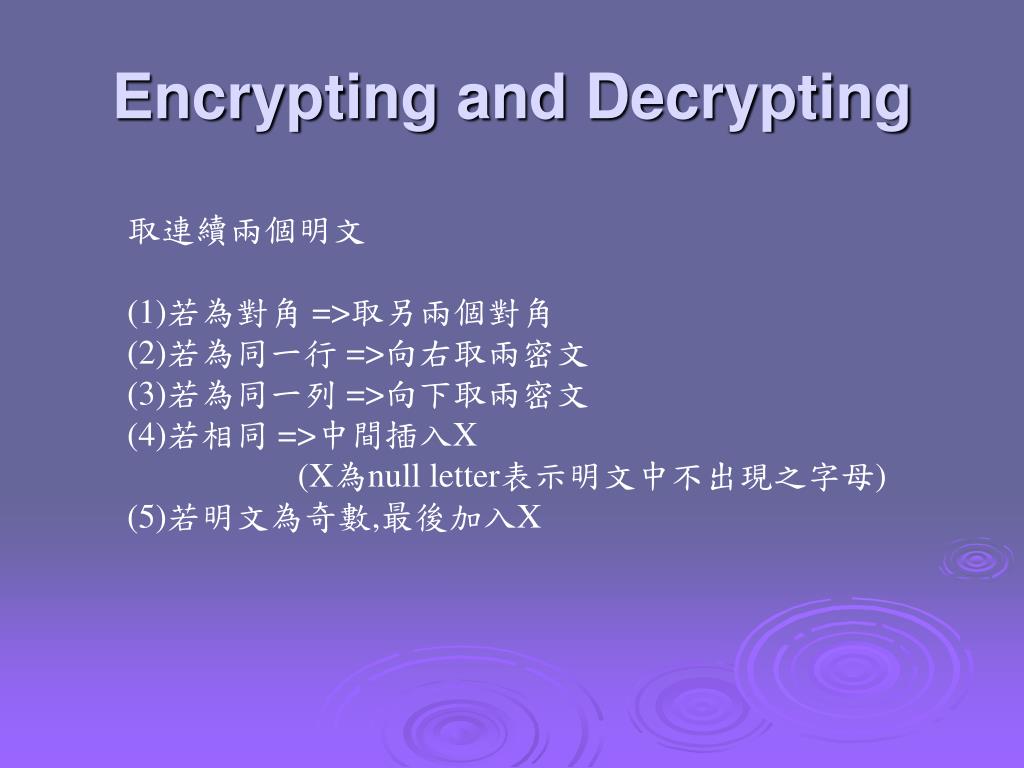 Encrypting and Decrypting

取連續兩個明文

(1)若為對角 =>取另兩個對角
(2)若為同一行 =>向右取兩密文
(3)若為同一列 =>向下取兩密文
(4)若相同 =>中間插入X
(X為null letter表示明文中不出現之字母)
(5)若明文為奇數,最後加入X